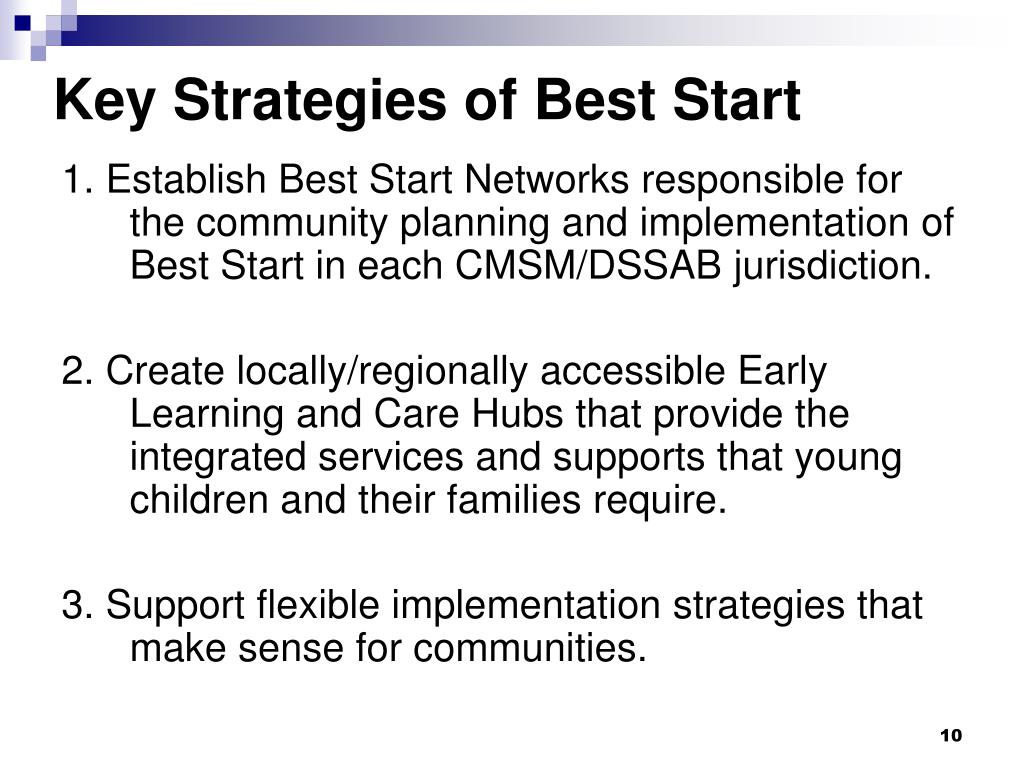 Key Strategies of Best Start

1. Establish Best Start Networks responsible for the community planning and implementation of Best Start in each CMSM/DSSAB jurisdiction.

2. Create locally/regionally accessible Early Learning and Care Hubs that provide the integrated services and supports that young children and their families require.

3. Support flexible implementation strategies that make sense for communities.

10